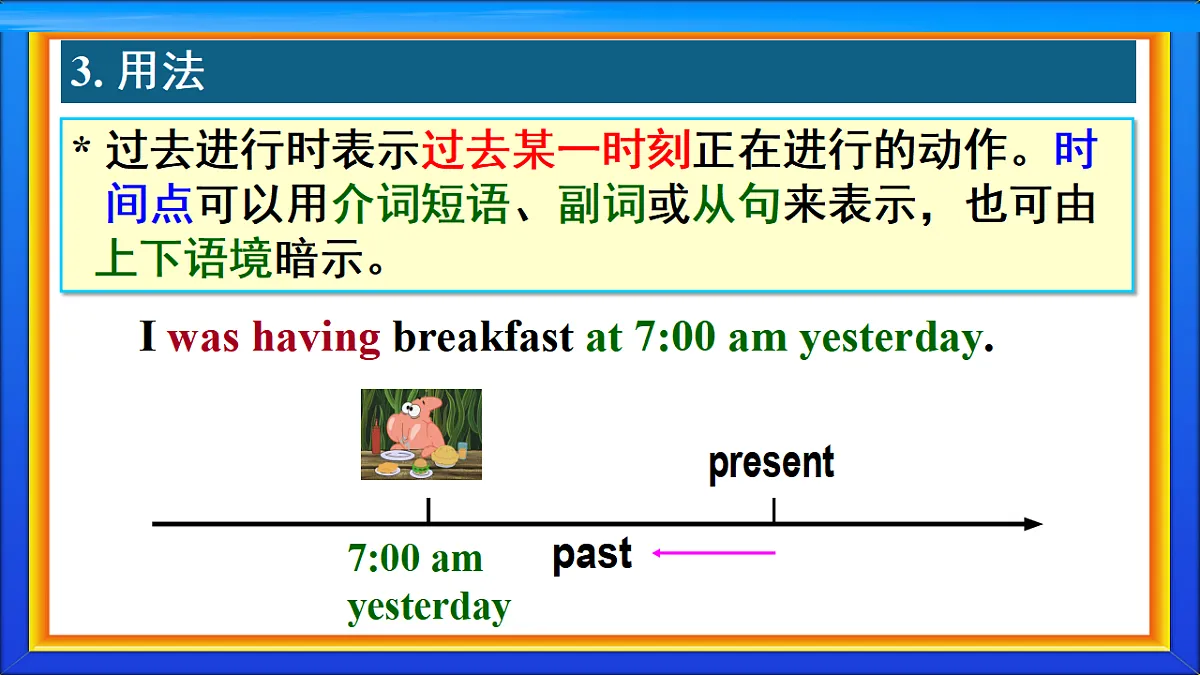 3. 用法

* 过去进行时表示过去某一时刻正在进行的动作。时间点可以用介词短语、副词或从句来表示，也可由上下语境暗示。

I was having breakfast at 7:00 am yesterday.

present

7:00 am yesterday

past